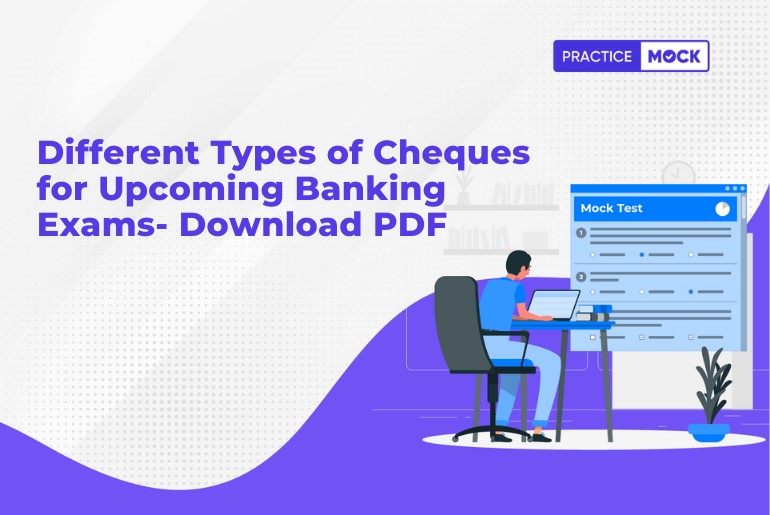 PRACTICE MOCK

Different Types of Cheques for Upcoming Banking Exams- Download PDF

Mock Test

1

2